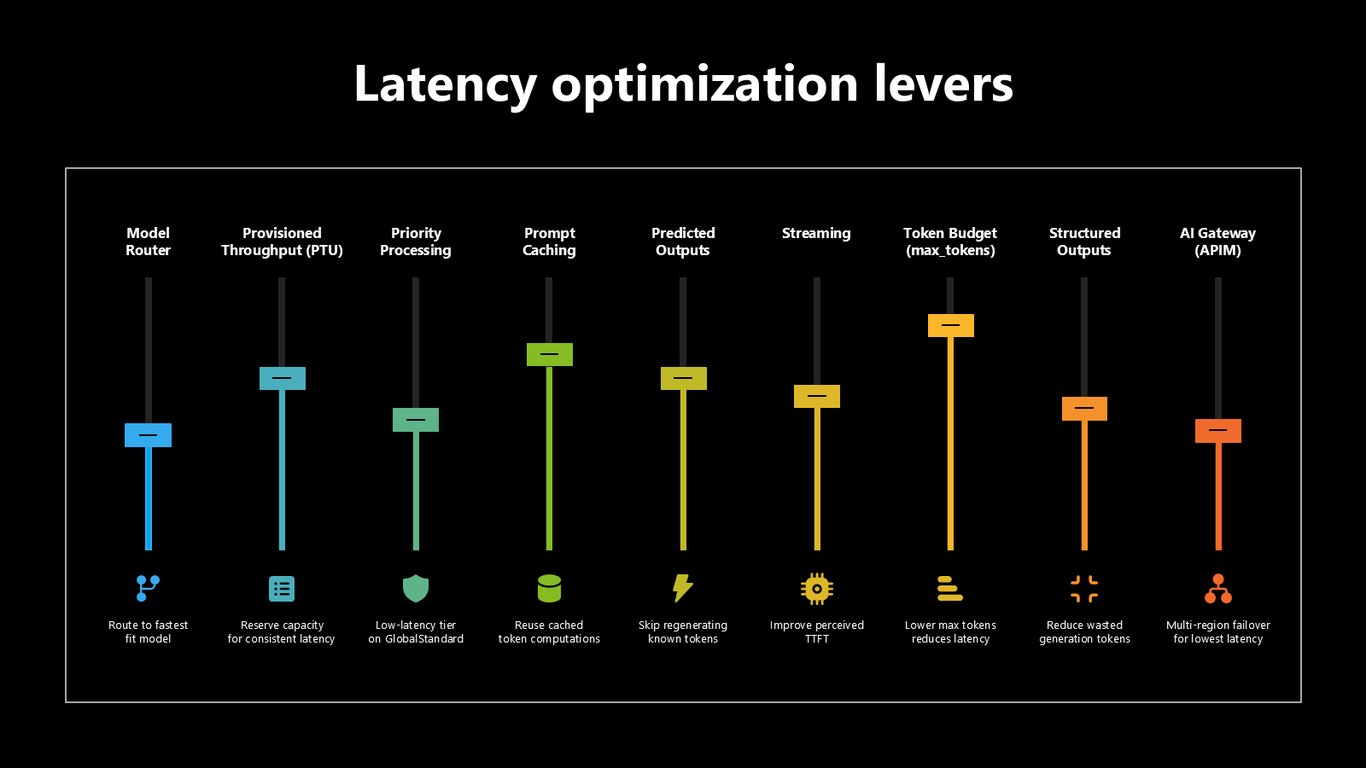 Latency optimization levers

Model Router

Route to fastest fit model

Provisioned Throughput (PTU)

Reserve capacity for consistent latency

Priority Processing

Low-latency tier on GlobalStandard

Prompt Caching

Reuse cached token computations

Predicted Outputs

Skip regenerating known tokens

Streaming

Improve perceived TTFT

Token Budget (max_tokens)

Lower max tokens reduces latency

Structured Outputs

Reduce wasted generation tokens

AI Gateway (APIM)

Multi-region failover for lowest latency